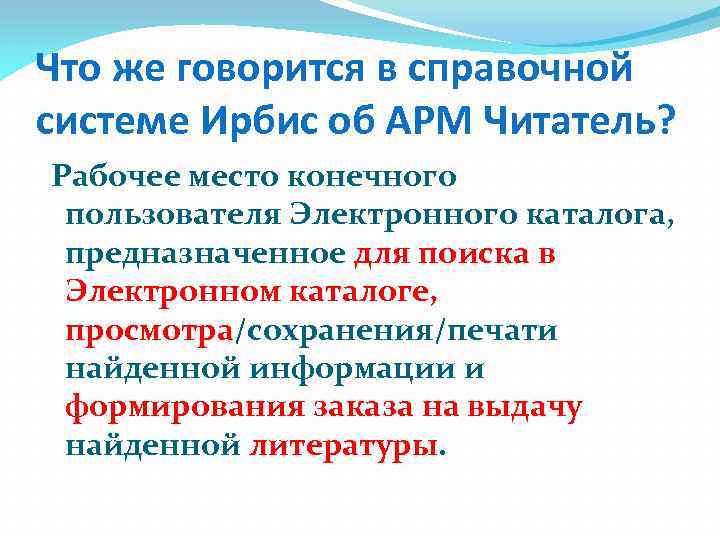 Что же говорится в справочной системе Ирбис об АРМ Читатель?

Рабочее место конечного пользователя Электронного каталога, предназначенное для поиска в Электронном каталоге, просмотра/сохранения/печати найденной информации и формирования заказа на выдачу найденной литературы.